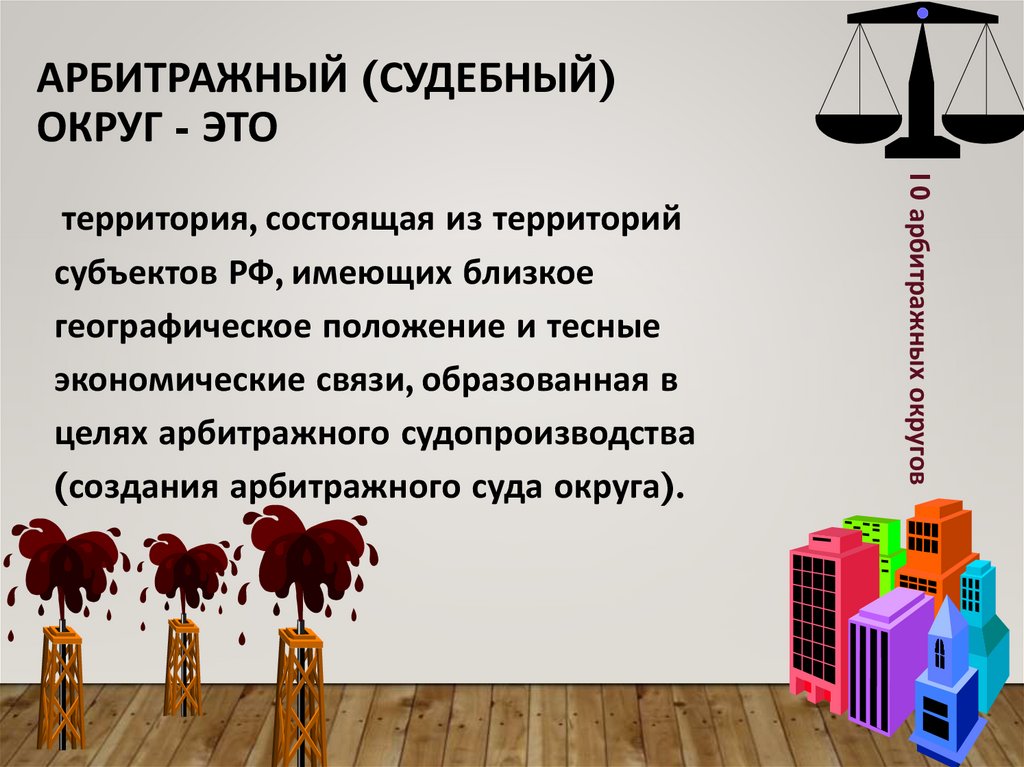 АРБИТРАЖНЫЙ (СУДЕБНЫЙ) ОКРУГ - ЭТО

территория, состоящая из территорий субъектов РФ, имеющих близкое географическое положение и тесные экономические связи, образованная в целях арбитражного судопроизводства (создания арбитражного суда округа).

10 арбитражных округов